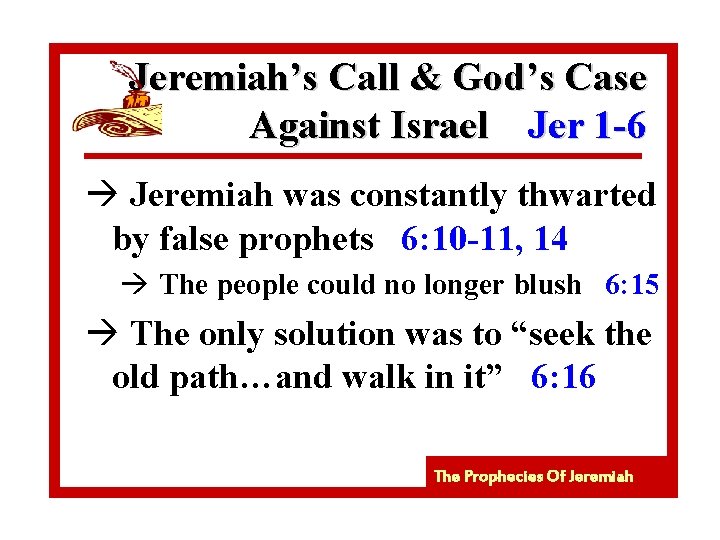 Jeremiah's Call & God's Case Against Israel Jer 1-6

→ Jeremiah was constantly thwarted by false prophets 6:10-11, 14

→ The people could no longer blush 6:15

→ The only solution was to "seek the old path…and walk in it" 6:16

The Prophecies Of Jeremiah